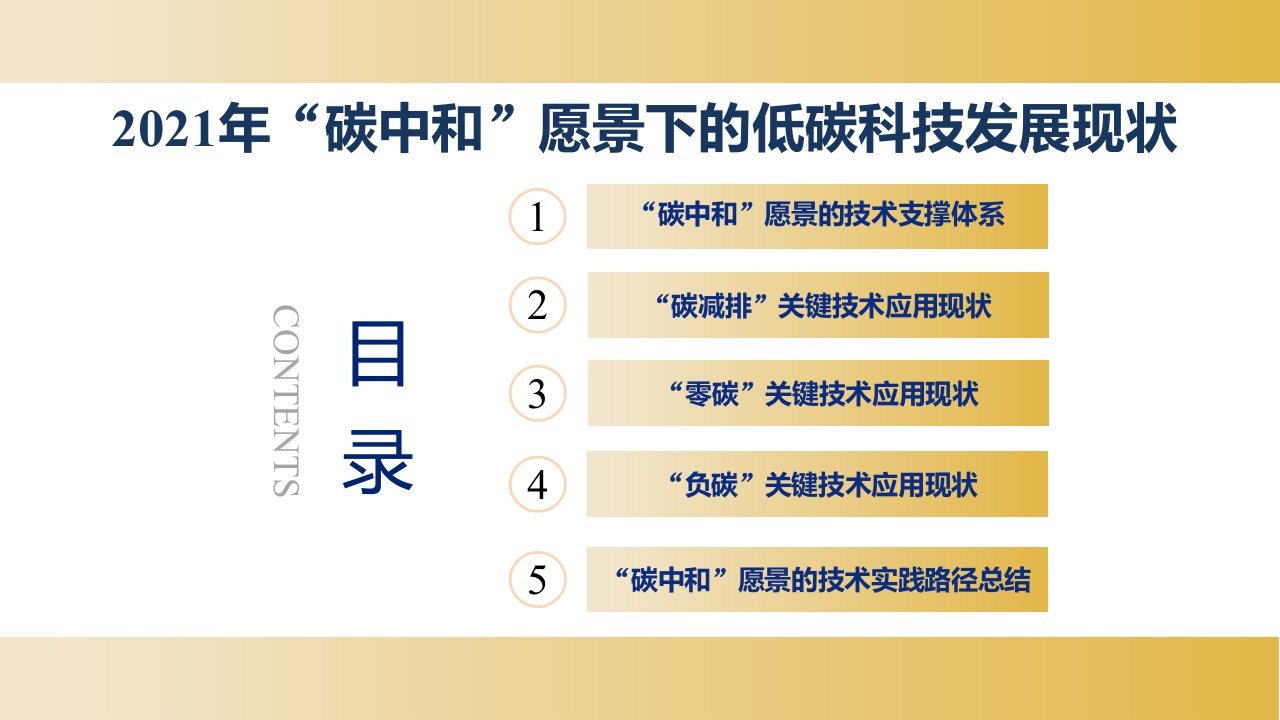 2021年“碳中和”愿景下的低碳科技发展现状

CONTENTS

目录

1 “碳中和”愿景的技术支撑体系

2 “碳减排”关键技术应用现状

3 “零碳”关键技术应用现状

4 “负碳”关键技术应用现状

5 “碳中和”愿景的技术实践路径总结